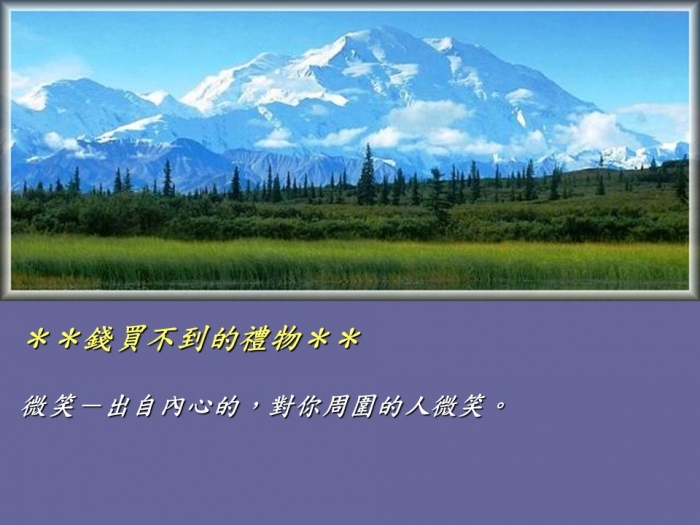 ＊＊錢買不到的禮物＊＊

微笑－出自內心的，對你周圍的人微笑。